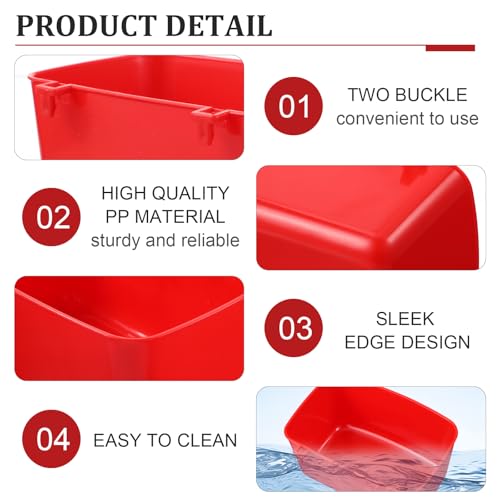 PRODUCT DETAIL

01 TWO BUCKLE
convenient to use

02 HIGH QUALITY
PP MATERIAL
sturdy and reliable

03 SLEEK
EDGE DESIGN

04 EASY TO CLEAN